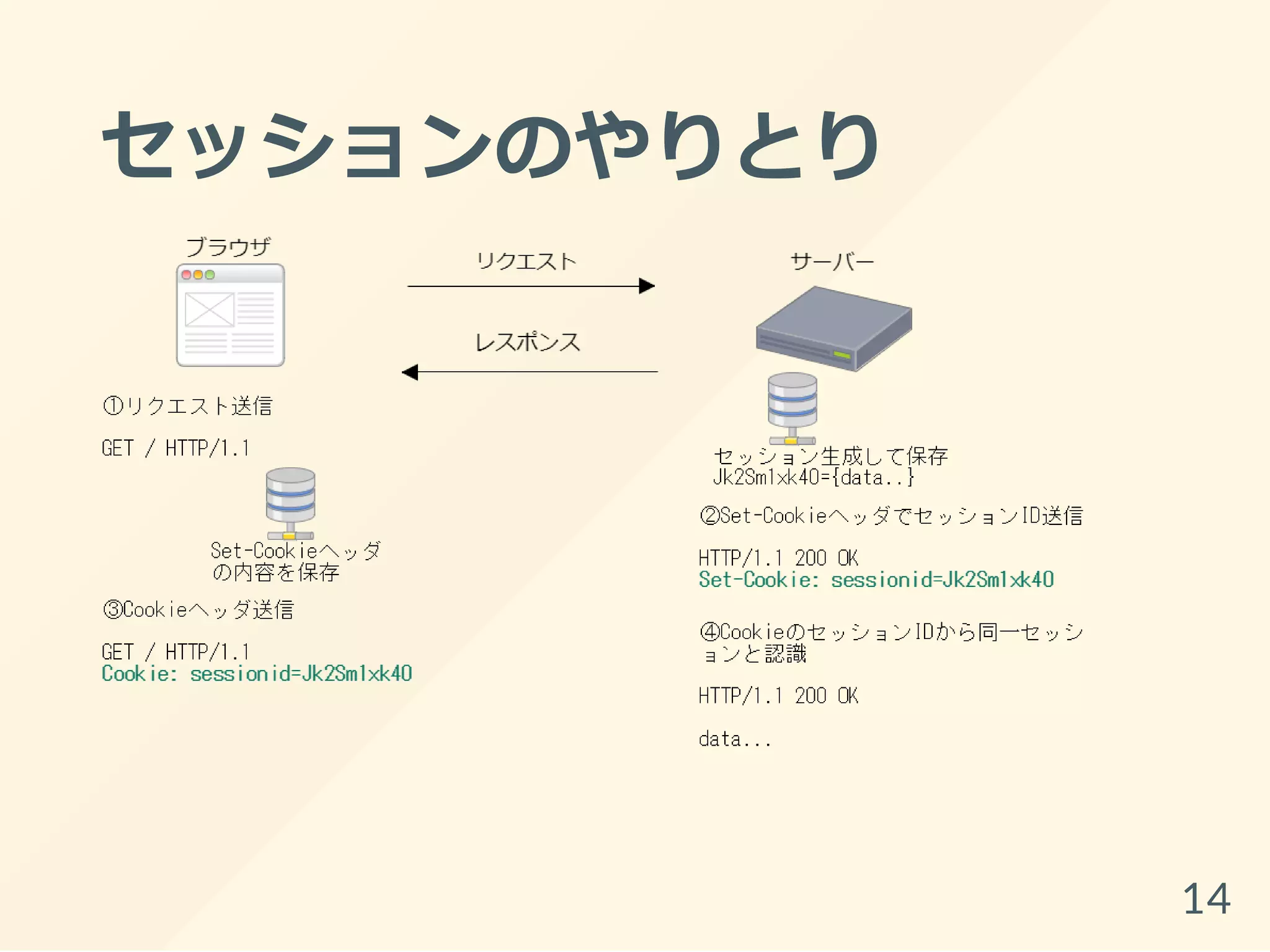 セッションのやりとり

ブラウザ

リクエスト

レスポンス

サーバー

①リクエスト送信

GET / HTTP/1.1

Set-Cookieヘッダの内容を保存

③Cookieヘッダ送信

GET / HTTP/1.1
Cookie: sessionid=Jk2Sm1xk40

セッション生成して保存
Jk2Sm1xk40={data..}

②Set-CookieヘッダでセッションID送信

HTTP/1.1 200 OK
Set-Cookie: sessionid=Jk2Sm1xk40

④CookieのセッションIDから同一セッションと認識

HTTP/1.1 200 OK

data...

14